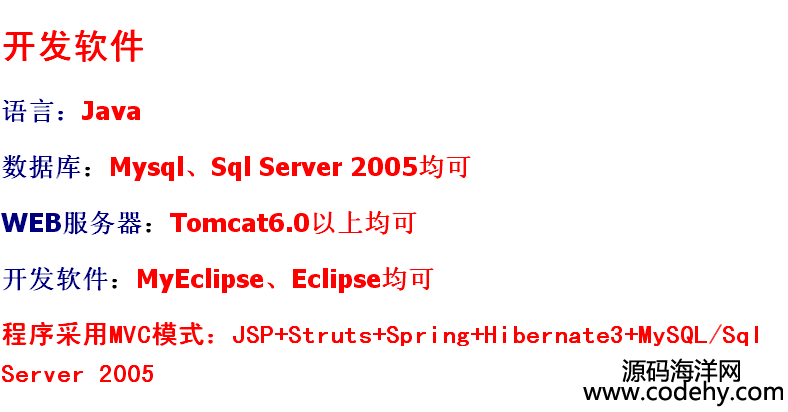 开发软件

语言：Java

数据库：Mysql、Sql Server 2005均可

WEB服务器：Tomcat6.0以上均可

开发软件：MyEclipse、Eclipse均可

程序采用MVC模式：JSP+Struts+Spring+Hibernate3+MySQL/Sql Server 2005

源码海洋网
www.codehy.com